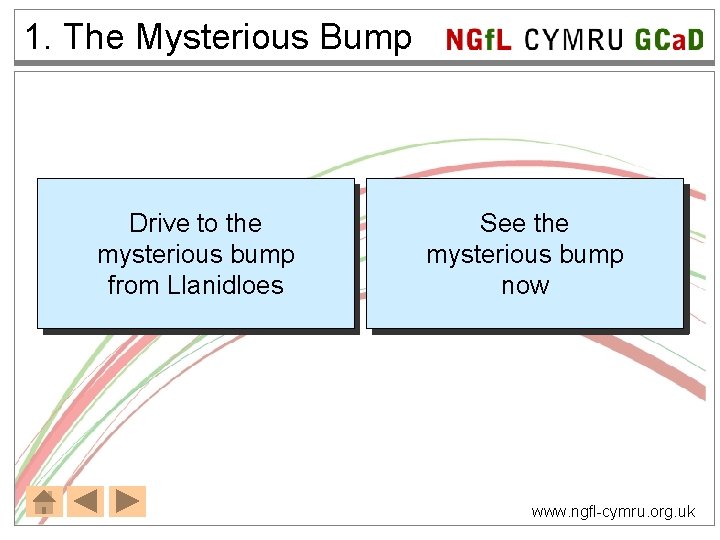 1. The Mysterious Bump

NGfL CYMRU GCaD

Drive to the mysterious bump from Llanidloes

See the mysterious bump now

www.ngfl-cymru.org.uk